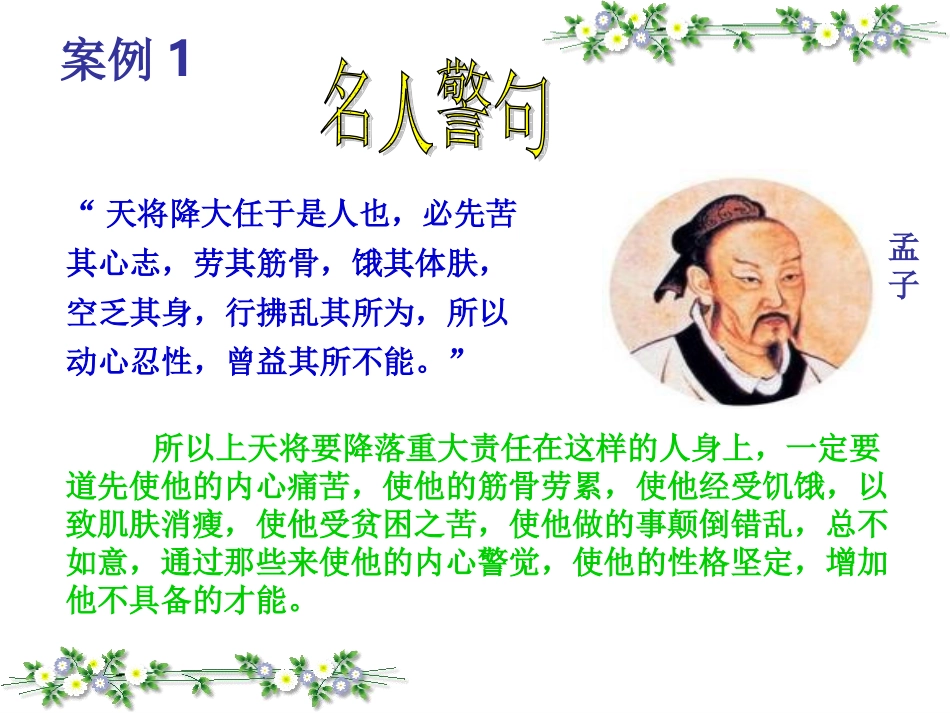 案例 1

名人警句

“ 天将降大任于是人也，必先苦其心志，劳其筋骨，饿其体肤，空乏其身，行拂乱其所为，所以动心忍性，曾益其所不能。”

孟子

所以上天将要降落重大责任在这样的人身上，一定要道先使他的内心痛苦，使他的筋骨劳累，使他经受饥饿，以致肌肤消瘦，使他受贫困之苦，使他做的事颠倒错乱，总不如意，通过那些来使他的内心警觉，使他的性格坚定，增加他不具备的才能。